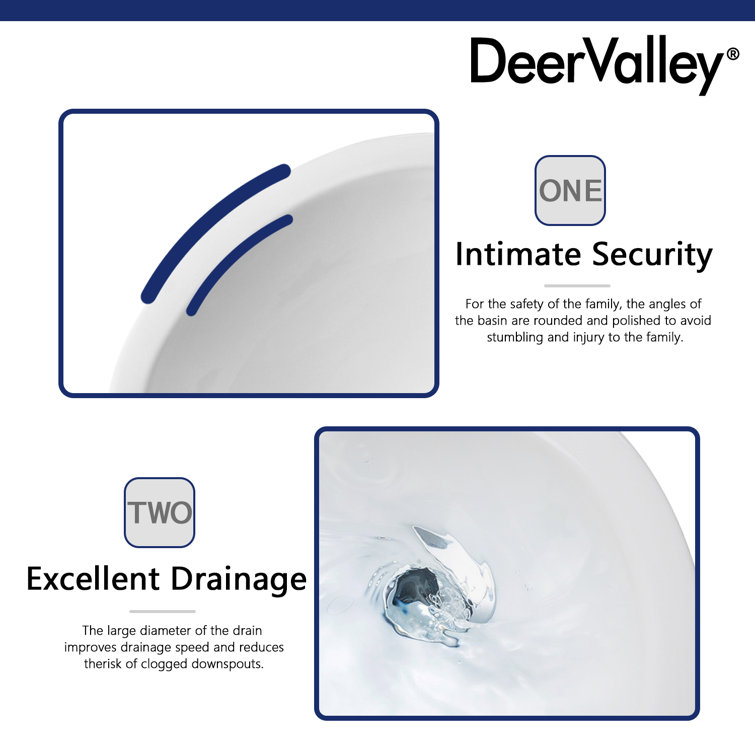 DeerValley®

ONE

Intimate Security

For the safety of the family, the angles of the basin are rounded and polished to avoid stumbling and injury to the family.

TWO

Excellent Drainage

The large diameter of the drain improves drainage speed and reduces therisk of clogged downspouts.